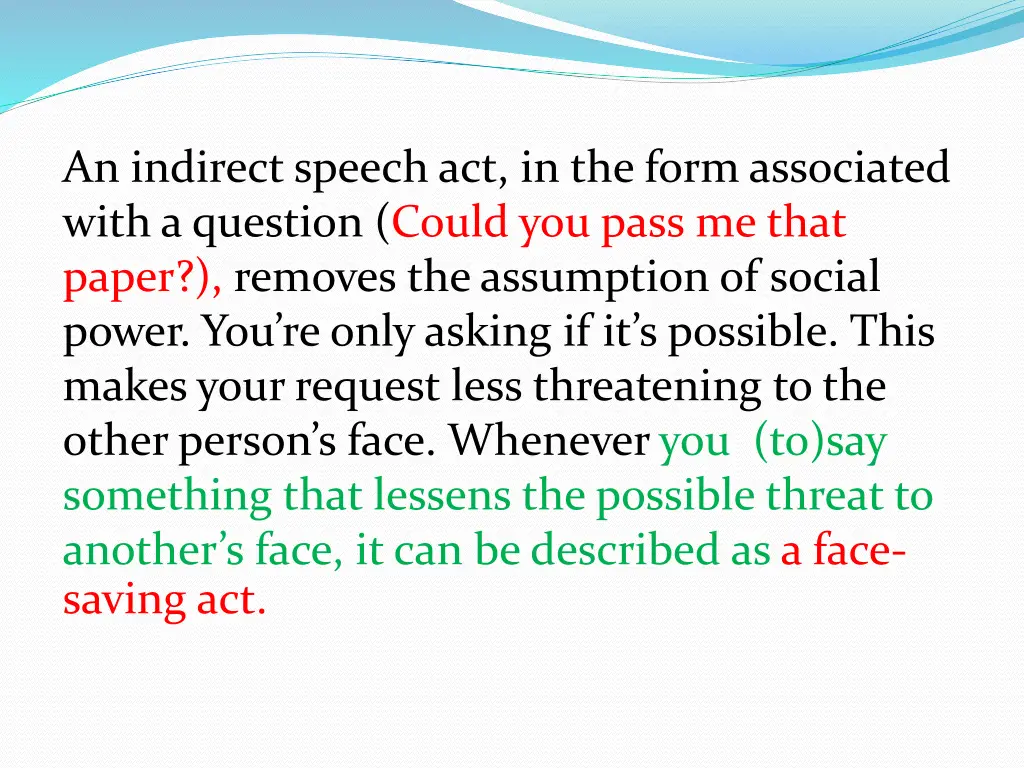 An indirect speech act, in the form associated with a question (Could you pass me that paper?), removes the assumption of social power. You're only asking if it's possible. This makes your request less threatening to the other person's face. Whenever you (to)say something that lessens the possible threat to another's face, it can be described as a face-saving act.